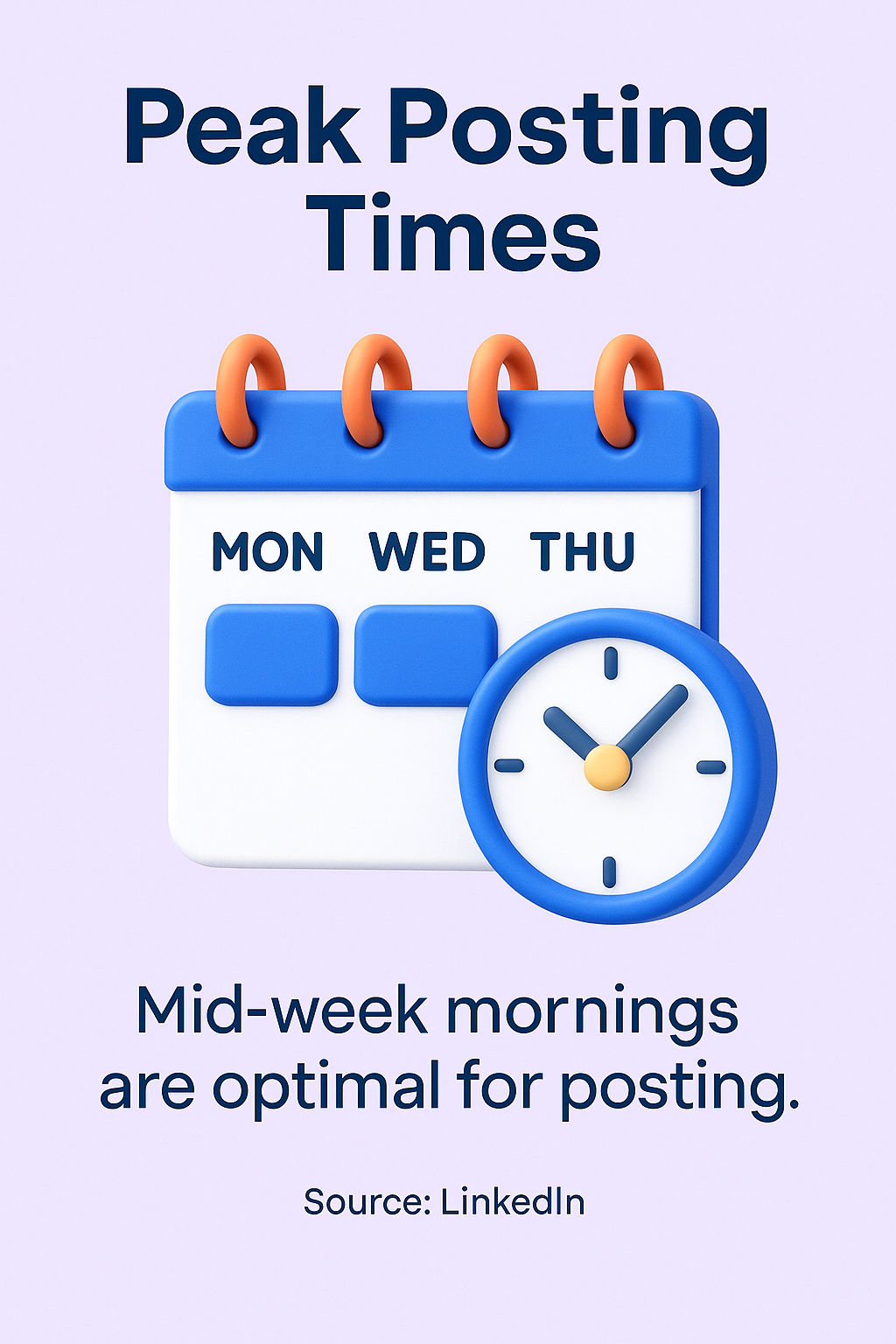 Peak Posting Times

MON WED THU

Mid-week mornings are optimal for posting.

Source: LinkedIn